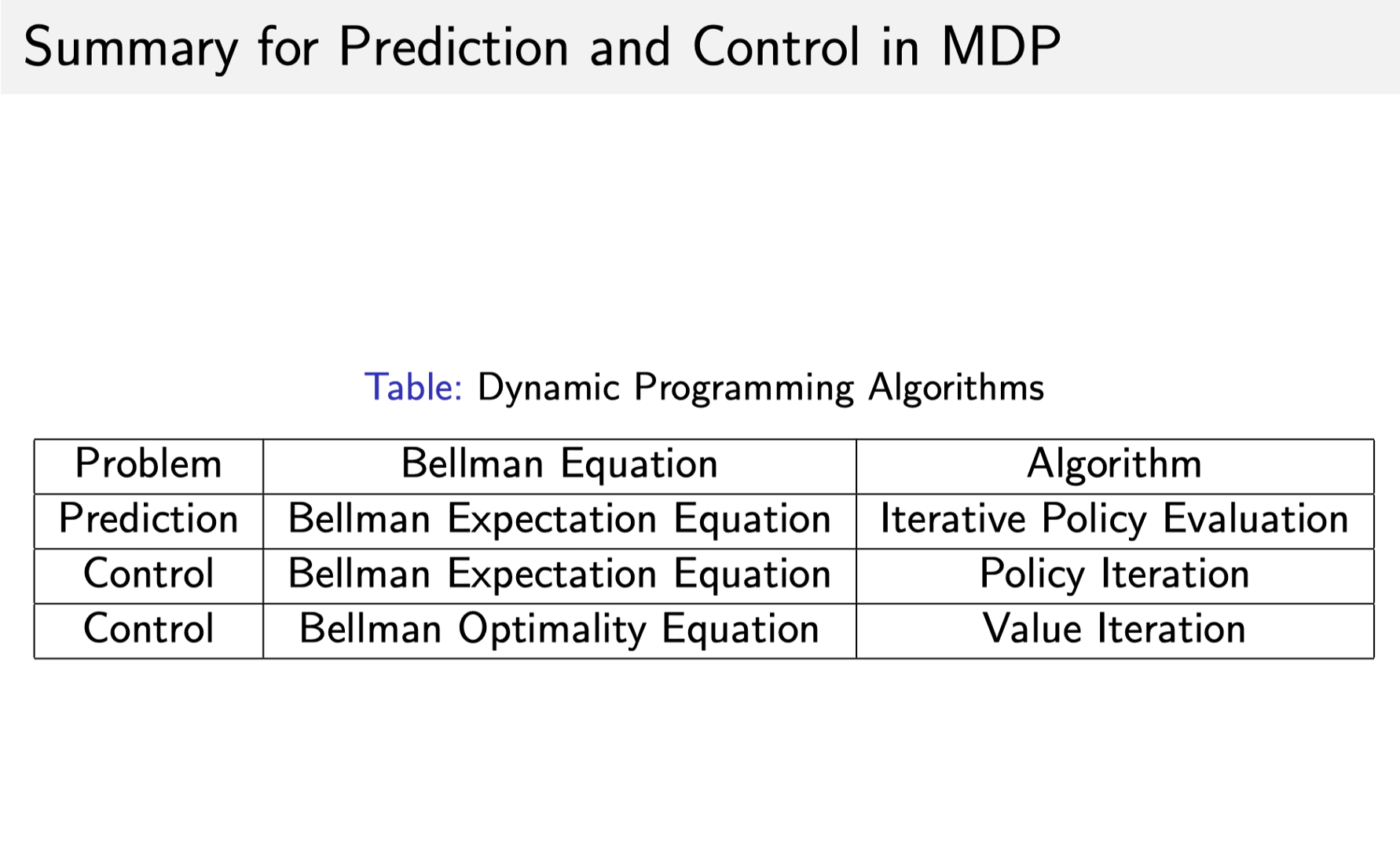 Summary for Prediction and Control in MDP

Table: Dynamic Programming Algorithms

| Problem | Bellman Equation | Algorithm |
|---|---|---|
| Prediction | Bellman Expectation Equation | Iterative Policy Evaluation |
| Control | Bellman Expectation Equation | Policy Iteration |
| Control | Bellman Optimality Equation | Value Iteration |